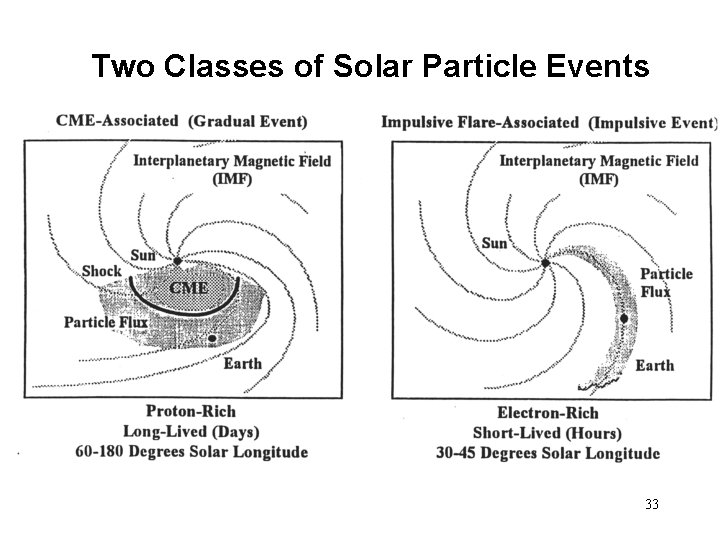 Two Classes of Solar Particle Events

CME-Associated (Gradual Event)

Interplanetary Magnetic Field (IMF)

Sun

Shock

CME

Particle Flux

Earth

Proton-Rich
Long-Lived (Days)
60-180 Degrees Solar Longitude

Impulsive Flare-Associated (Impulsive Event)

Interplanetary Magnetic Field (IMF)

Sun

Particle Flux

Earth

Electron-Rich
Short-Lived (Hours)
30-45 Degrees Solar Longitude

33